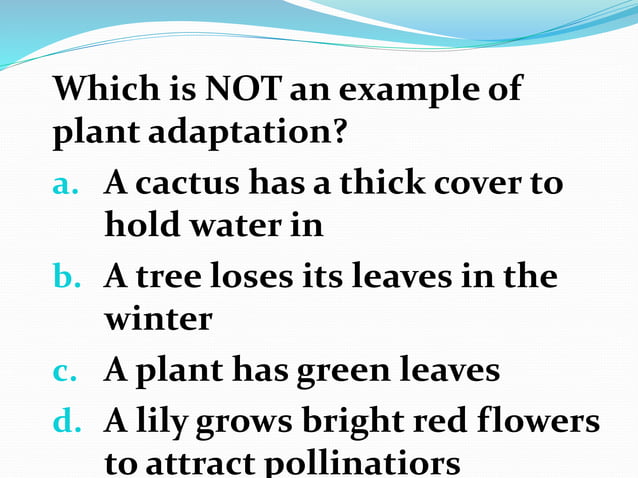 Which is NOT an example of plant adaptation?

a. A cactus has a thick cover to hold water in

b. A tree loses its leaves in the winter

c. A plant has green leaves

d. A lily grows bright red flowers to attract pollinatiors